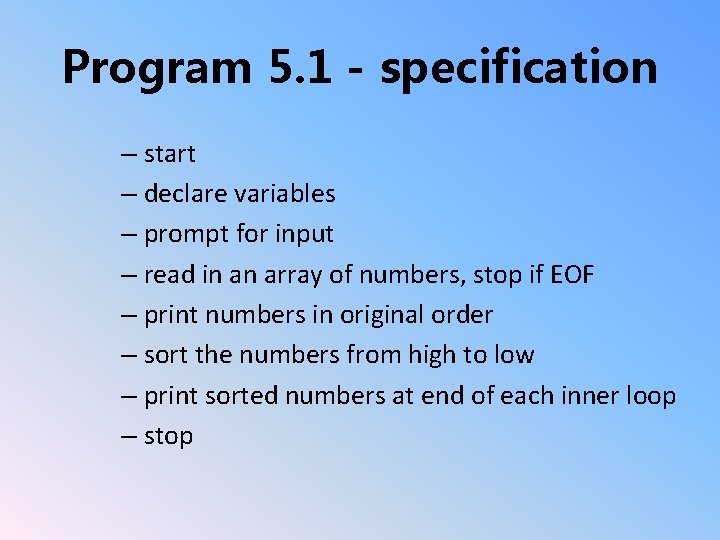 Program 5.1 - specification

– start
– declare variables
– prompt for input
– read in an array of numbers, stop if EOF
– print numbers in original order
– sort the numbers from high to low
– print sorted numbers at end of each inner loop
– stop